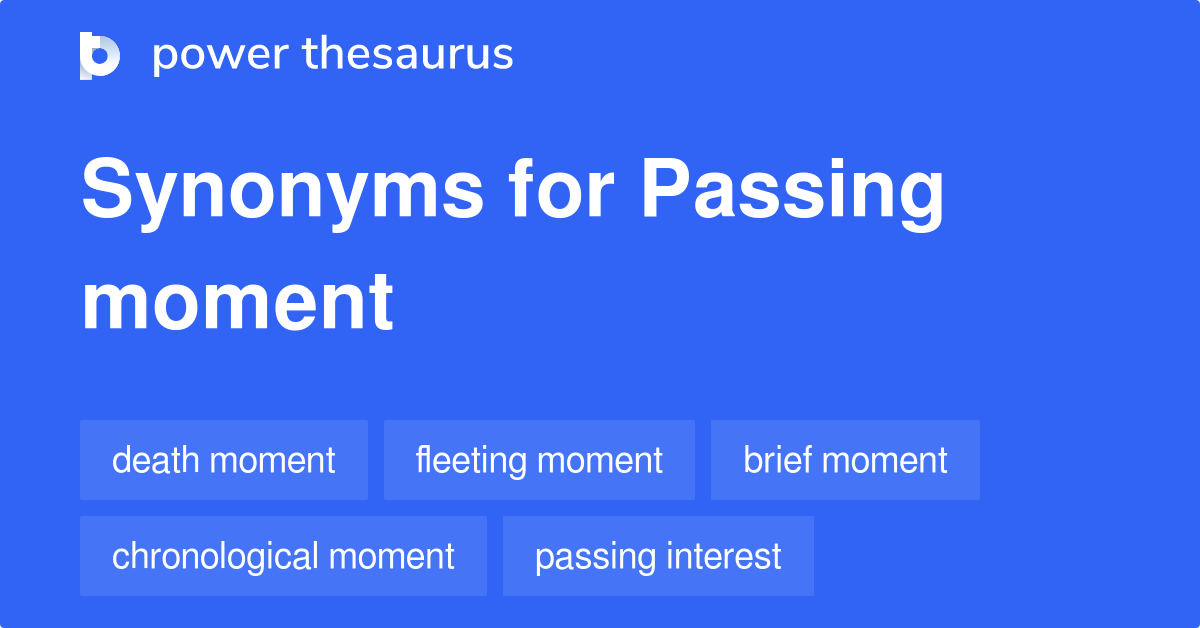 power thesaurus

Synonyms for Passing moment

death moment
fleeting moment
brief moment
chronological moment
passing interest